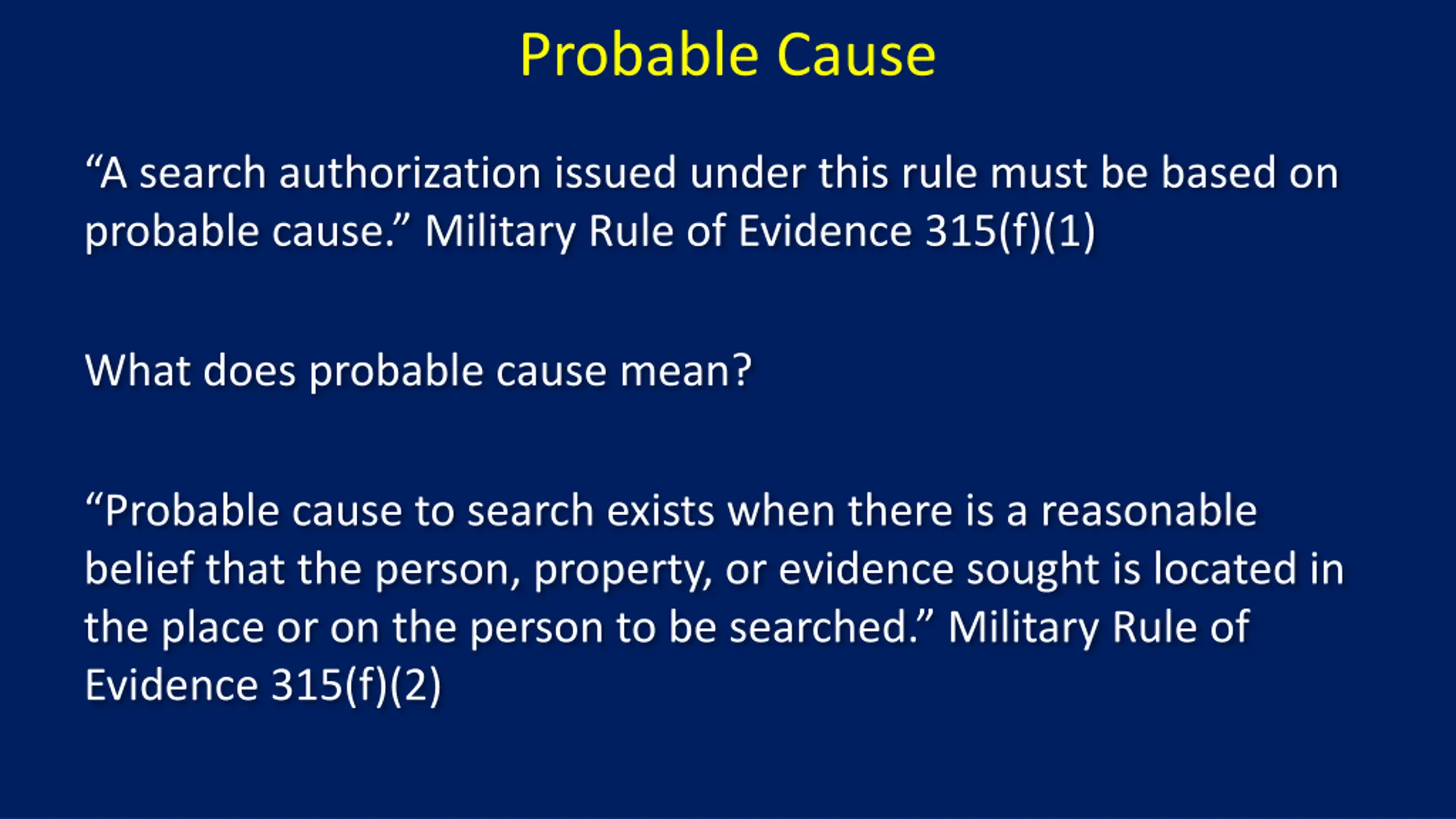 Probable Cause

“A search authorization issued under this rule must be based on probable cause.” Military Rule of Evidence 315(f)(1)

What does probable cause mean?

“Probable cause to search exists when there is a reasonable belief that the person, property, or evidence sought is located in the place or on the person to be searched.” Military Rule of Evidence 315(f)(2)